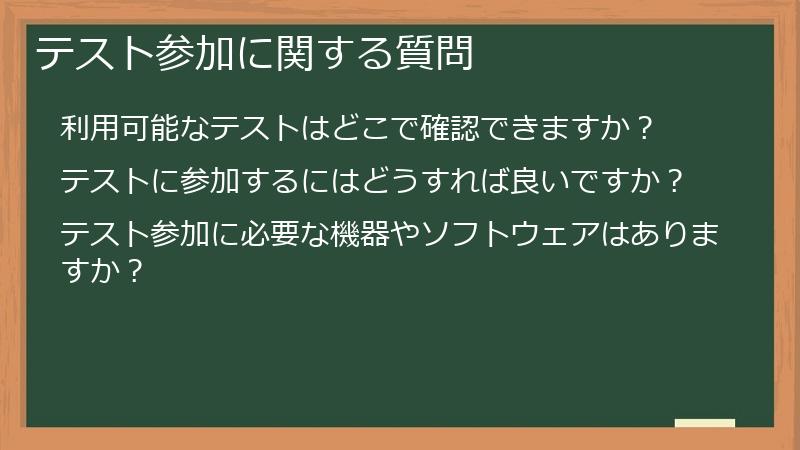 テスト参加に関する質問

利用可能なテストはどこで確認できますか？

テストに参加するにはどうすれば良いですか？

テスト参加に必要な機器やソフトウェアはありますか？